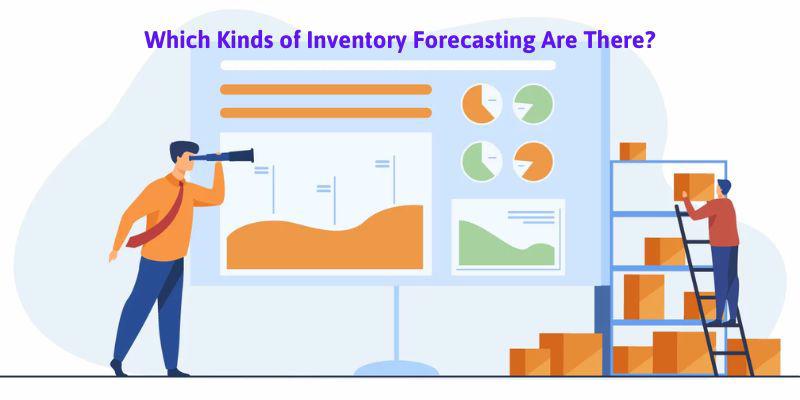 Which Kinds of Inventory Forecasting Are There?